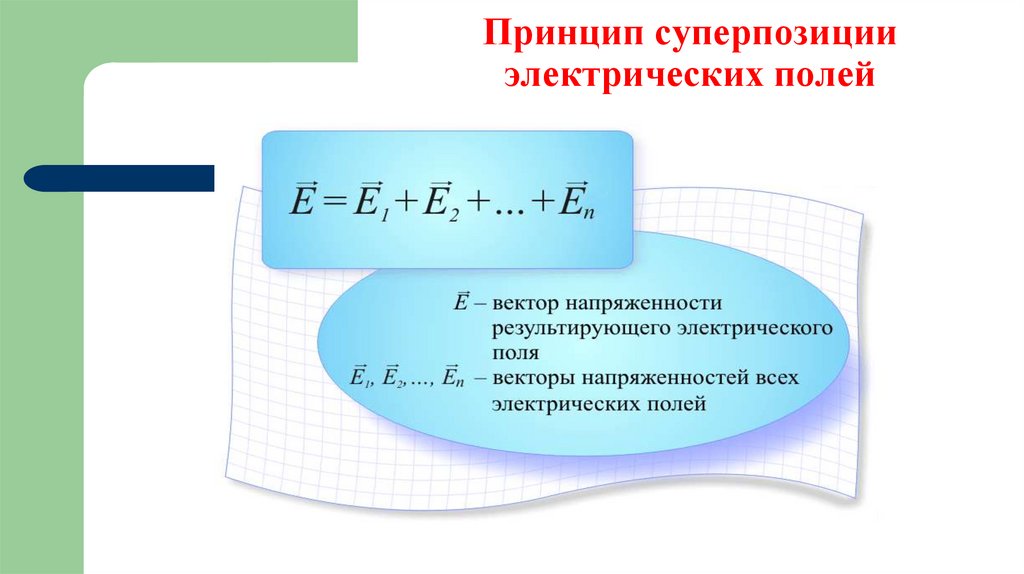 Принцип суперпозиции электрических полей

$\vec{E} = \vec{E}_1 + \vec{E}_2 + \ldots + \vec{E}_n$

$\vec{E}$ – вектор напряженности результирующего электрического поля

$\vec{E}_1, \vec{E}_2, \ldots, \vec{E}_n$ – векторы напряженностей всех электрических полей